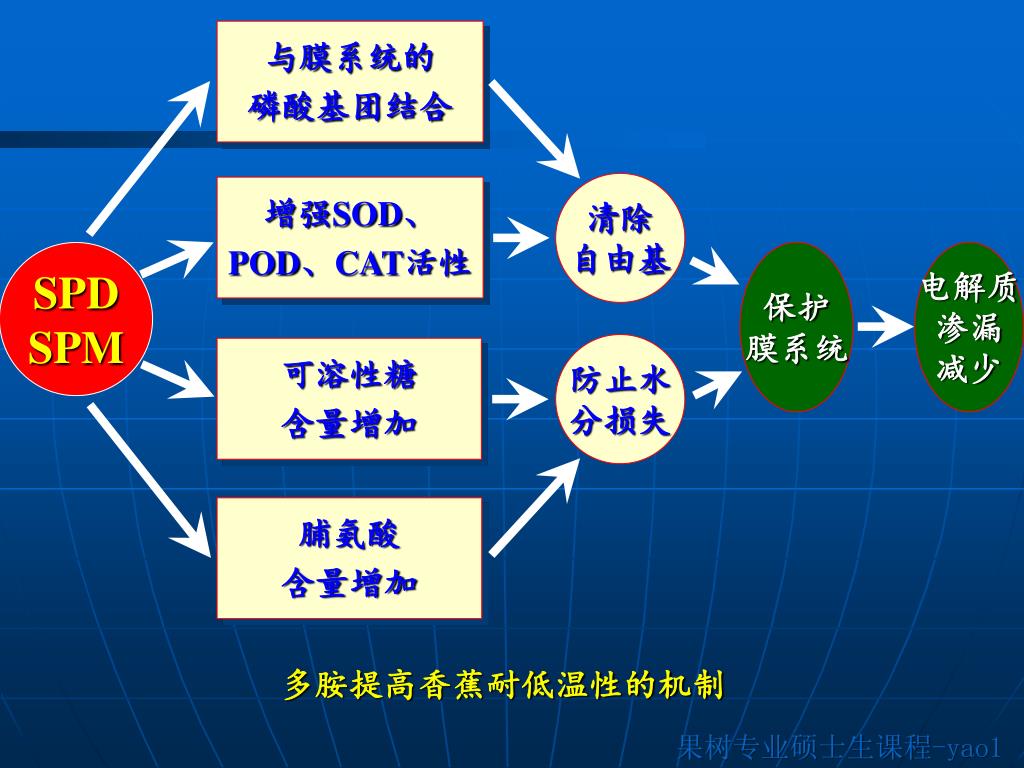 SPD
SPM

与膜系统的
磷酸基团结合

增强SOD、
POD、CAT活性

可溶性糖
含量增加

脯氨酸
含量增加

清除
自由基

防止水
分损失

保护
膜系统

电解质
渗漏
减少

多胺提高香蕉耐低温性的机制

果树专业硕士生课程-yao1